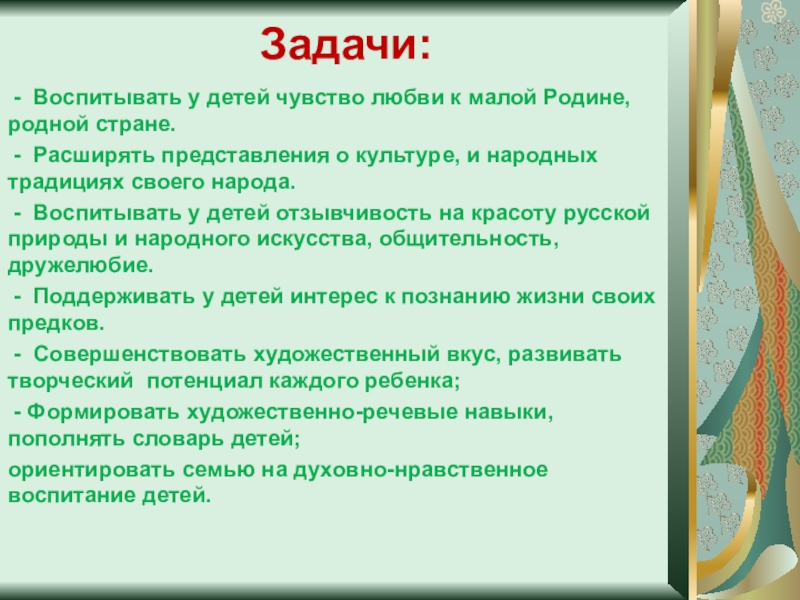 Задачи:

- Воспитывать у детей чувство любви к малой Родине, родной стране.

- Расширять представления о культуре, и народных традициях своего народа.

- Воспитывать у детей отзывчивость на красоту русской природы и народного искусства, общительность, дружелюбие.

- Поддерживать у детей интерес к познанию жизни своих предков.

- Совершенствовать художественный вкус, развивать творческий потенциал каждого ребенка;

- Формировать художественно-речевые навыки, пополнять словарь детей;

ориентировать семью на духовно-нравственное воспитание детей.